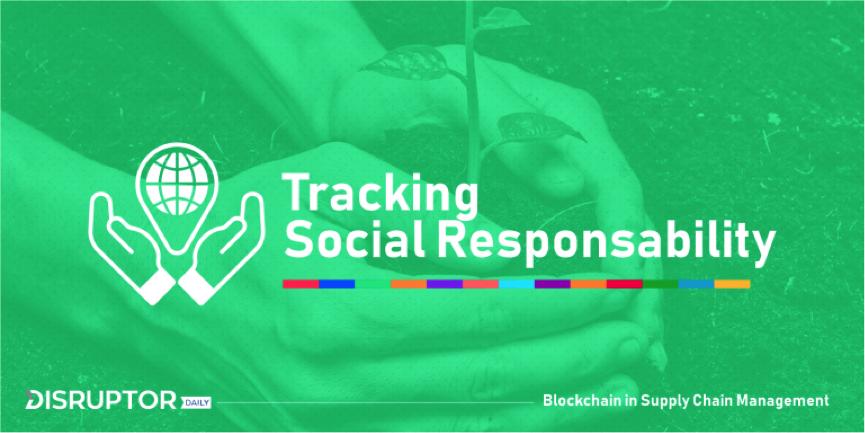 Tracking
Social Responsability

DISRUPTOR DAILY

Blockchain in Supply Chain Management